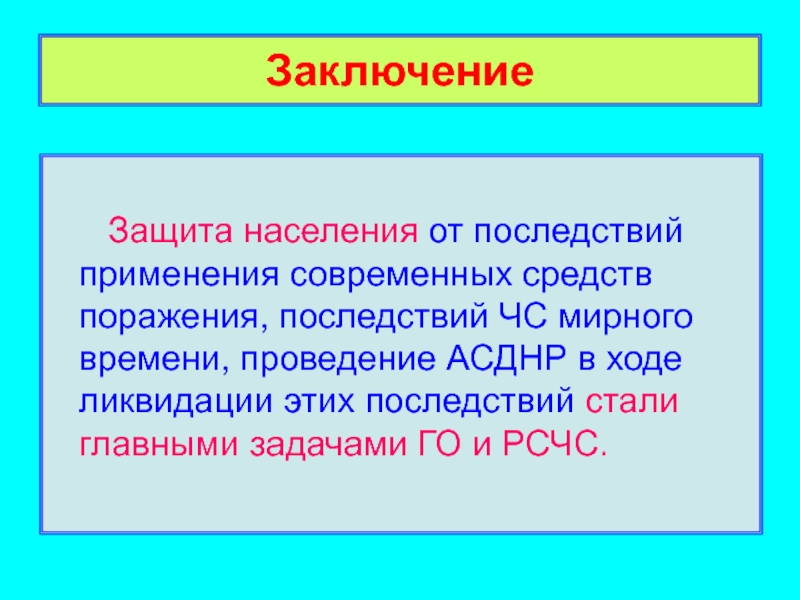 Заключение

Защита населения от последствий применения современных средств поражения, последствий ЧС мирного времени, проведение АСДНР в ходе ликвидации этих последствий стали главными задачами ГО и РСЧС.